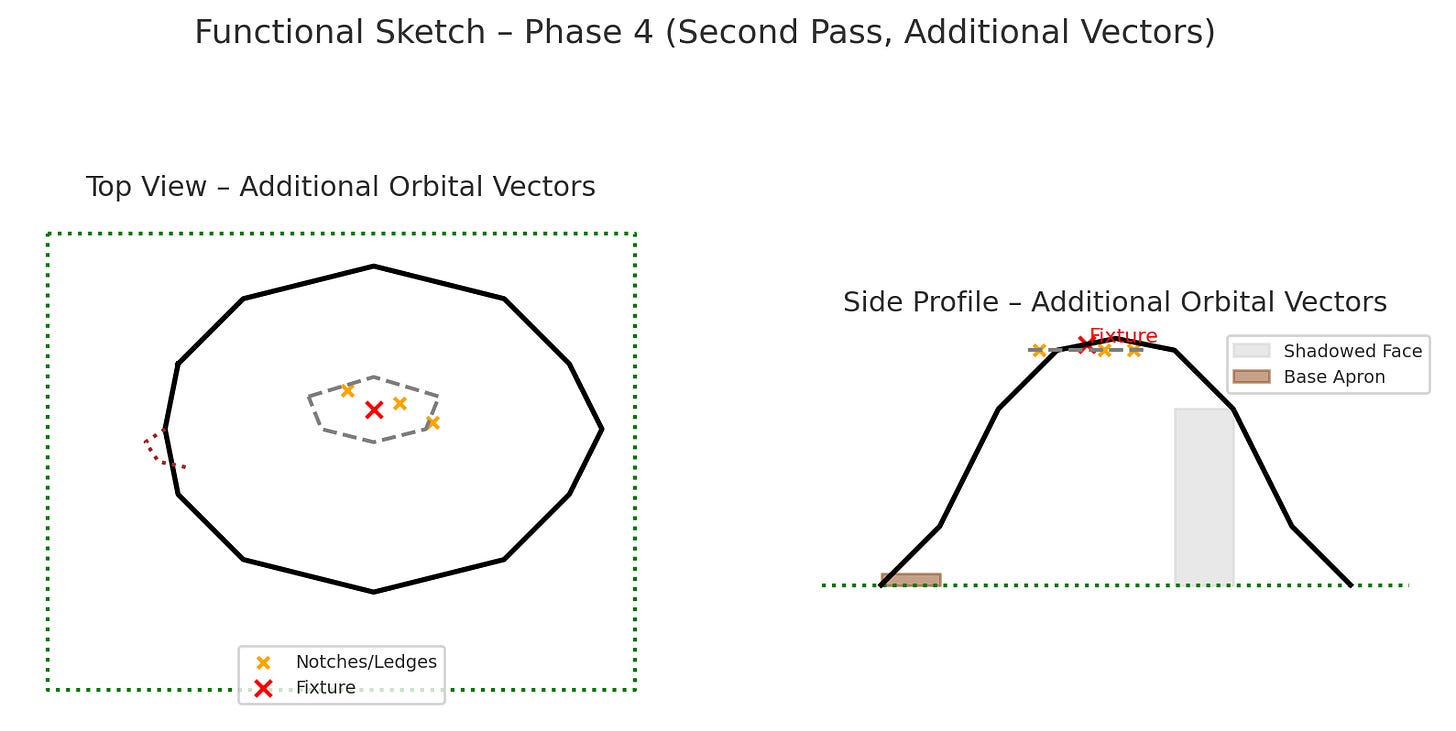 Functional Sketch – Phase 4 (Second Pass, Additional Vectors)

Top View – Additional Orbital Vectors

Notches/Ledges
Fixture

Side Profile – Additional Orbital Vectors

Fixture

Shadowed Face
Base Apron